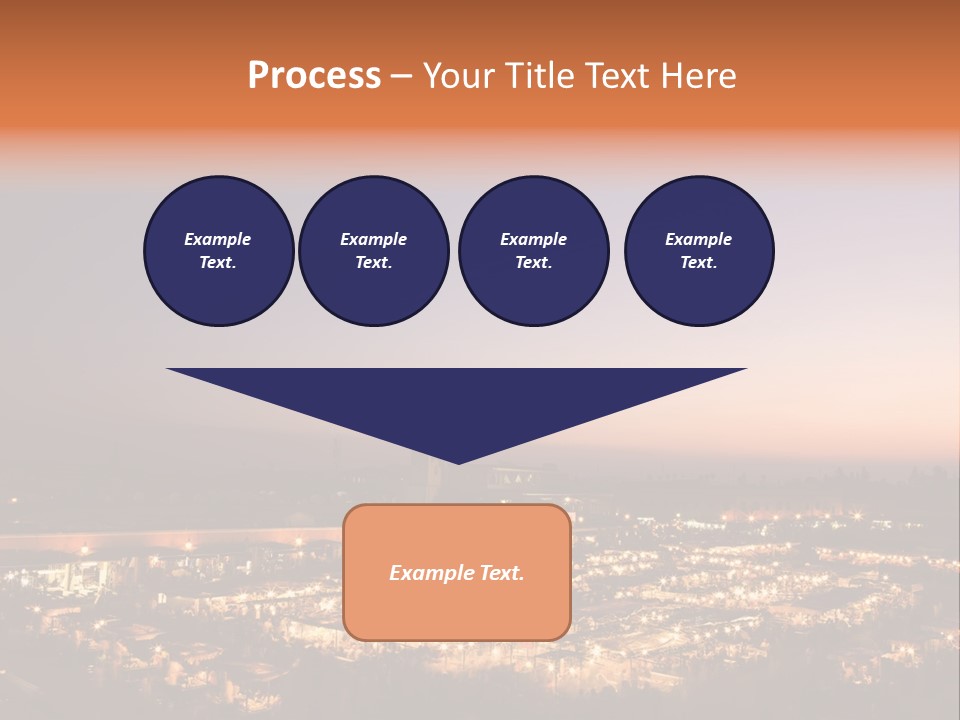 Process – Your Title Text Here

Example Text.

Example Text.

Example Text.

Example Text.

Example Text.